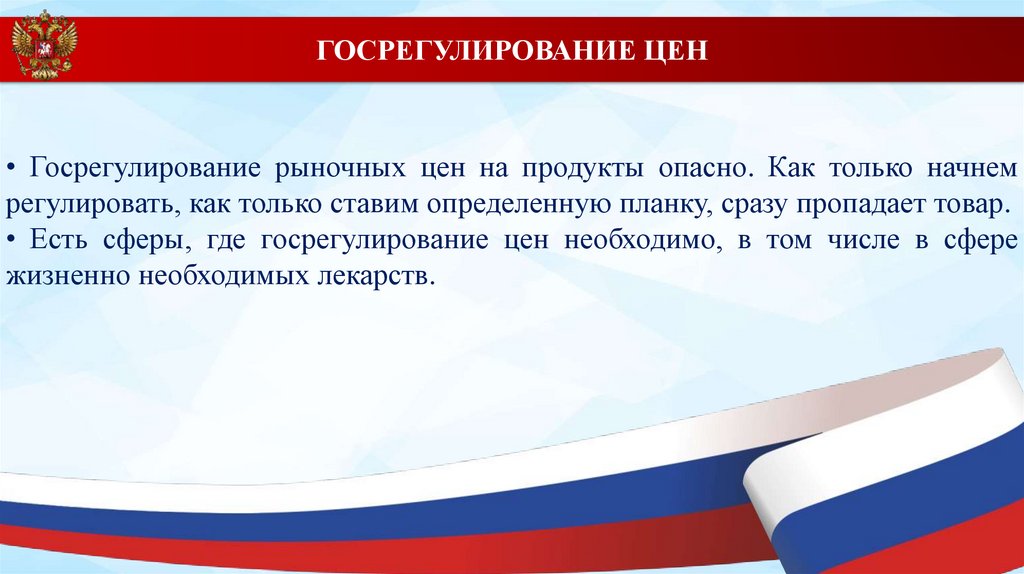 ГОСРЕГУЛИРОВАНИЕ ЦЕН

• Госрегулирование рыночных цен на продукты опасно. Как только начнем регулировать, как только ставим определенную планку, сразу пропадает товар.
• Есть сферы, где госрегулирование цен необходимо, в том числе в сфере жизненно необходимых лекарств.